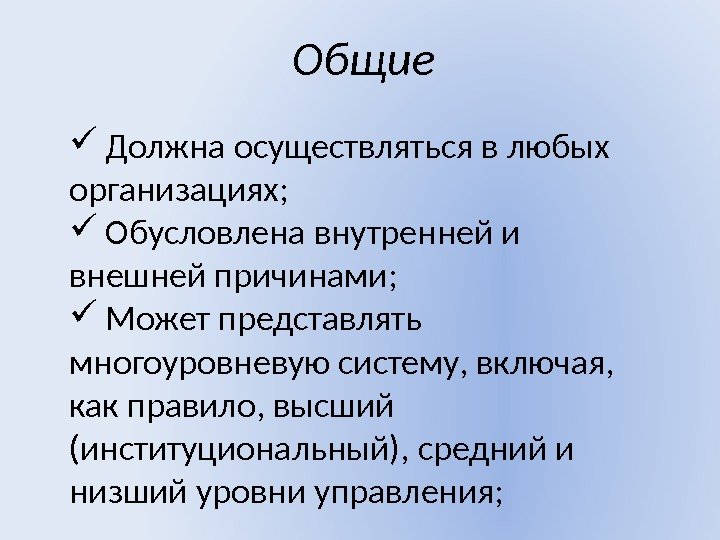 Общие

✓ Должна осуществляться в любых организациях;
✓ Обусловлена внутренней и внешней причинами;
✓ Может представлять многоуровневую систему, включая, как правило, высший (институциональный), средний и низший уровни управления;